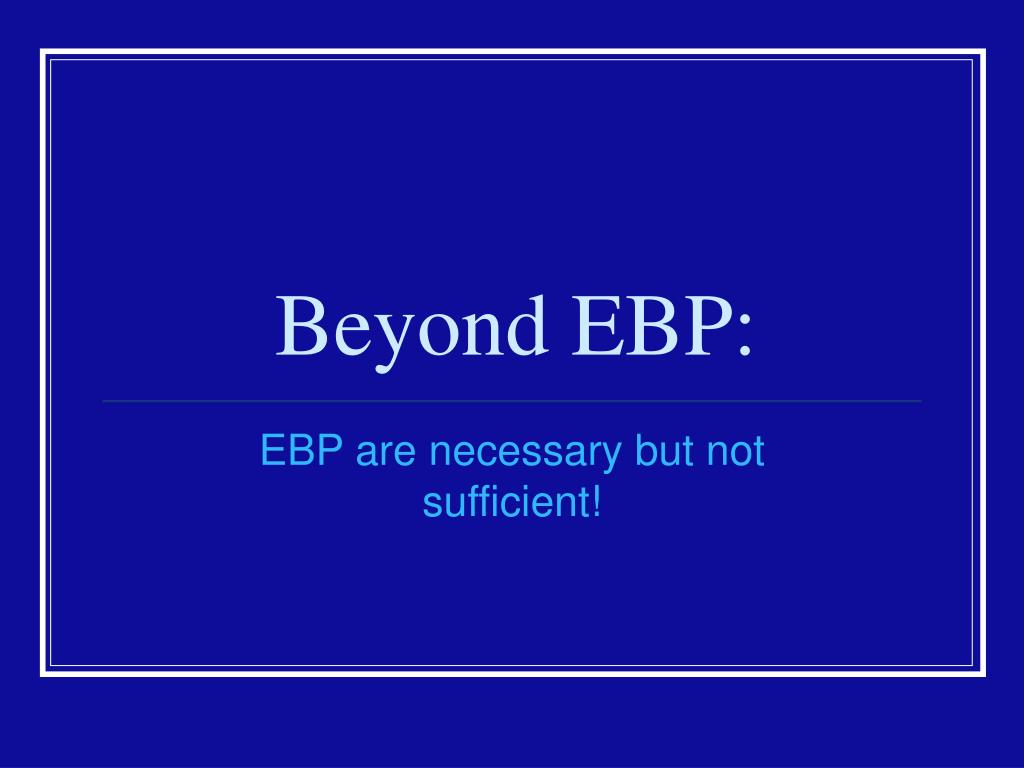 Beyond EBP:

EBP are necessary but not sufficient!